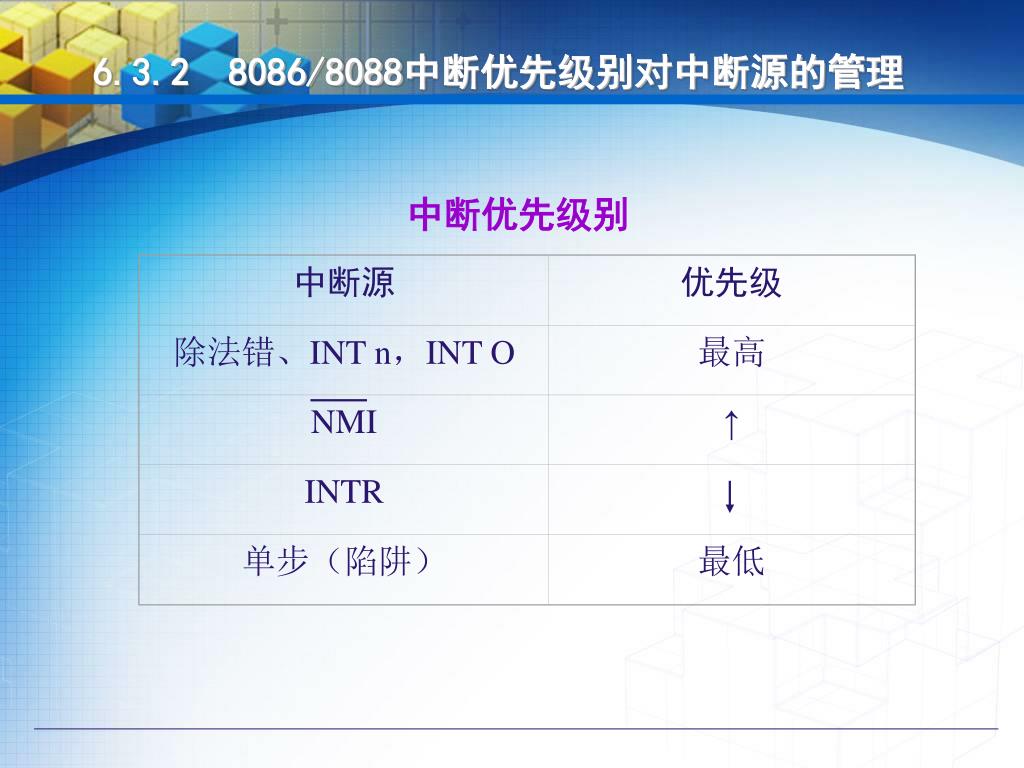 6.3.2 8086/8088中断优先级别对中断源的管理

中断优先级别

| 中断源 | 优先级 |
|---|---|
| 除法错、INT n，INT O | 最高 |
| $\overline{NMI}$ | ↑ |
| INTR | ↓ |
| 单步（陷阱） | 最低 |